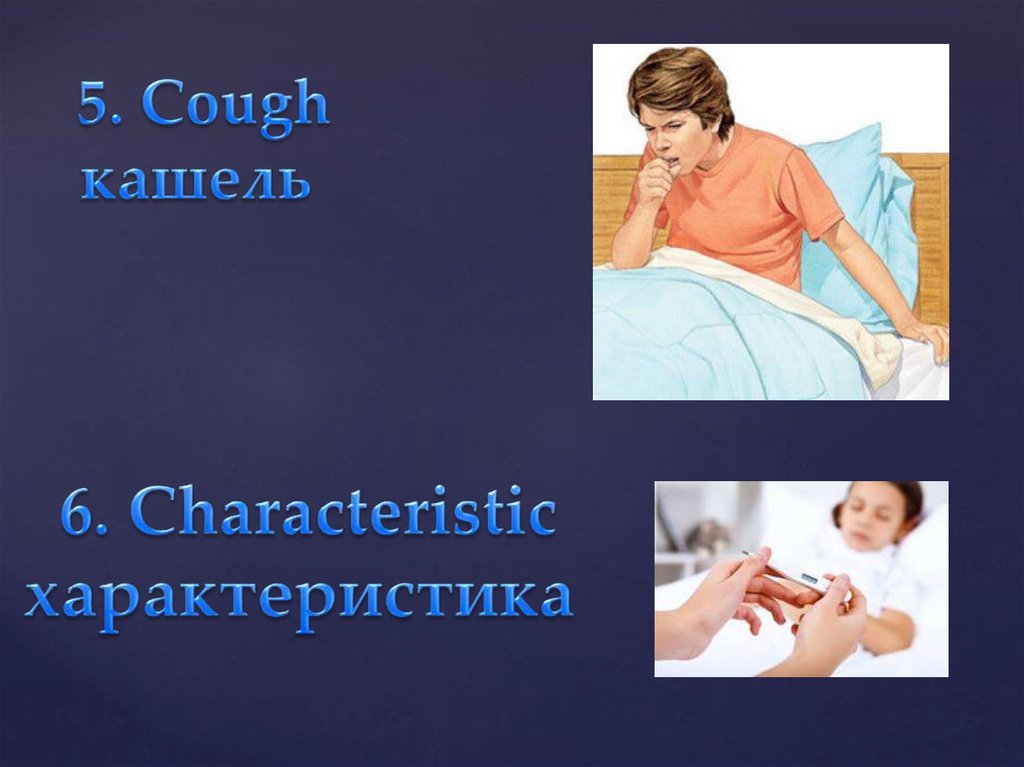 5. Cough
кашель

6. Characteristic
характеристика